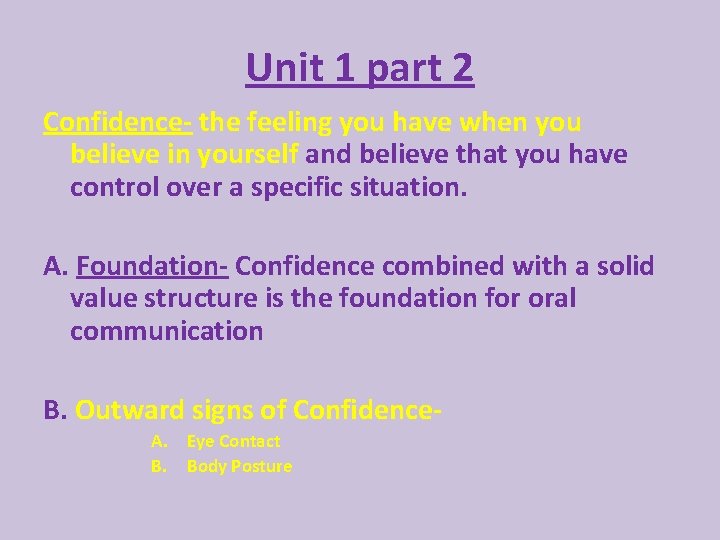 Unit 1 part 2

Confidence- the feeling you have when you believe in yourself and believe that you have control over a specific situation.

A. Foundation- Confidence combined with a solid value structure is the foundation for oral communication

B. Outward signs of Confidence-

A. Eye Contact
B. Body Posture